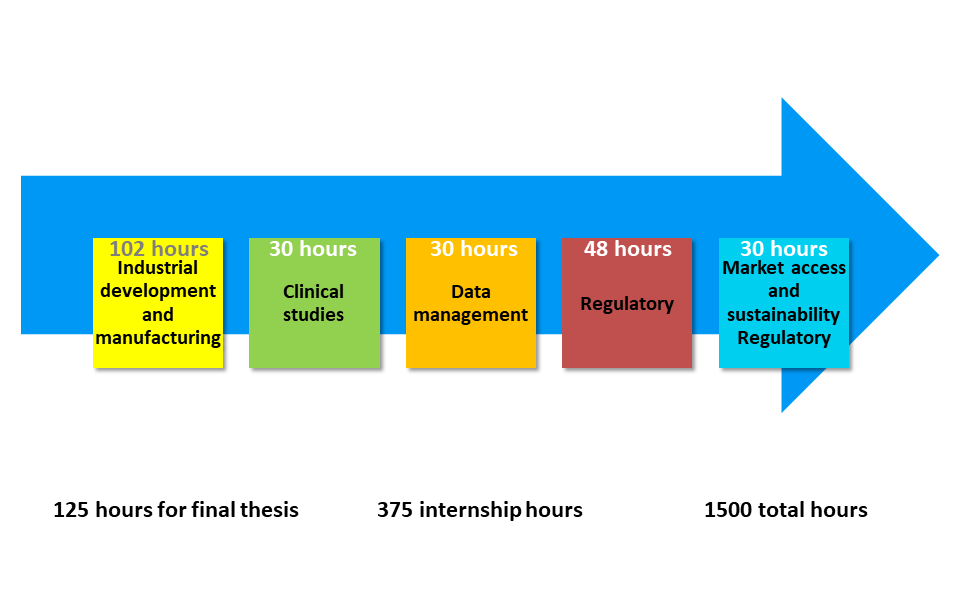 102 hours
Industrial development and manufacturing

30 hours
Clinical studies

30 hours
Data management

48 hours
Regulatory

30 hours
Market access and sustainability Regulatory

125 hours for final thesis

375 internship hours

1500 total hours